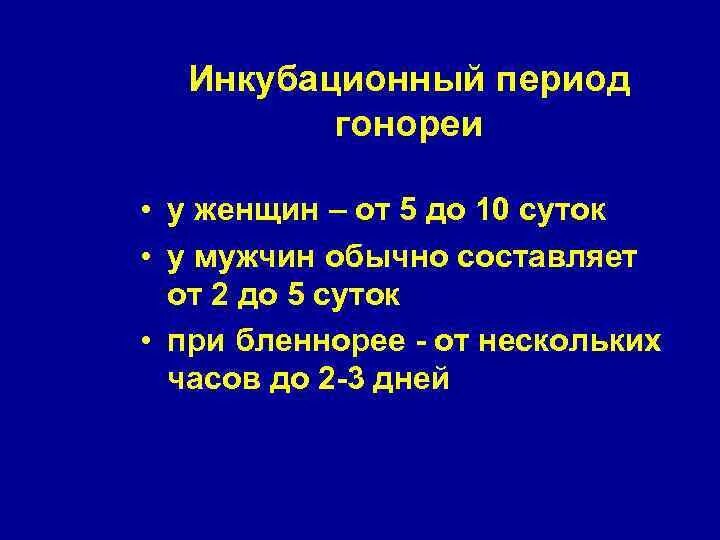 Инкубационный период гонореи

• у женщин – от 5 до 10 суток
• у мужчин обычно составляет от 2 до 5 суток
• при бленнорее - от нескольких часов до 2-3 дней